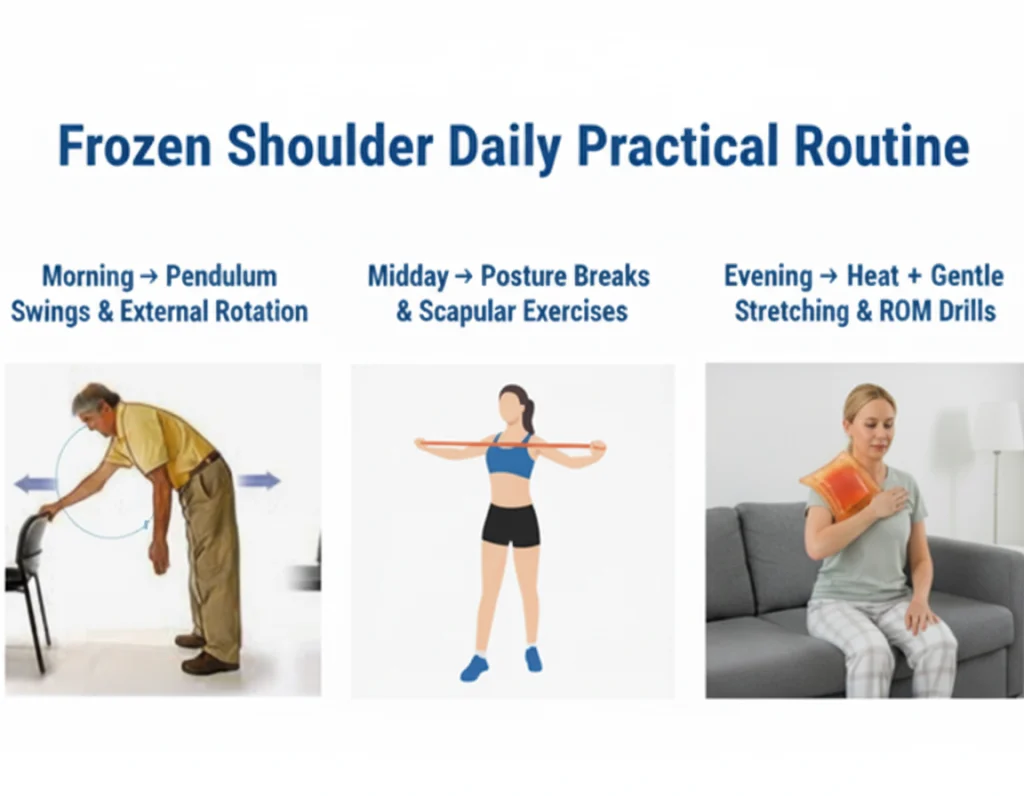 Frozen Shoulder Daily Practical Routine

Morning → Pendulum Swings & External Rotation

Midday → Posture Breaks & Scapular Exercises

Evening → Heat + Gentle Stretching & ROM Drills